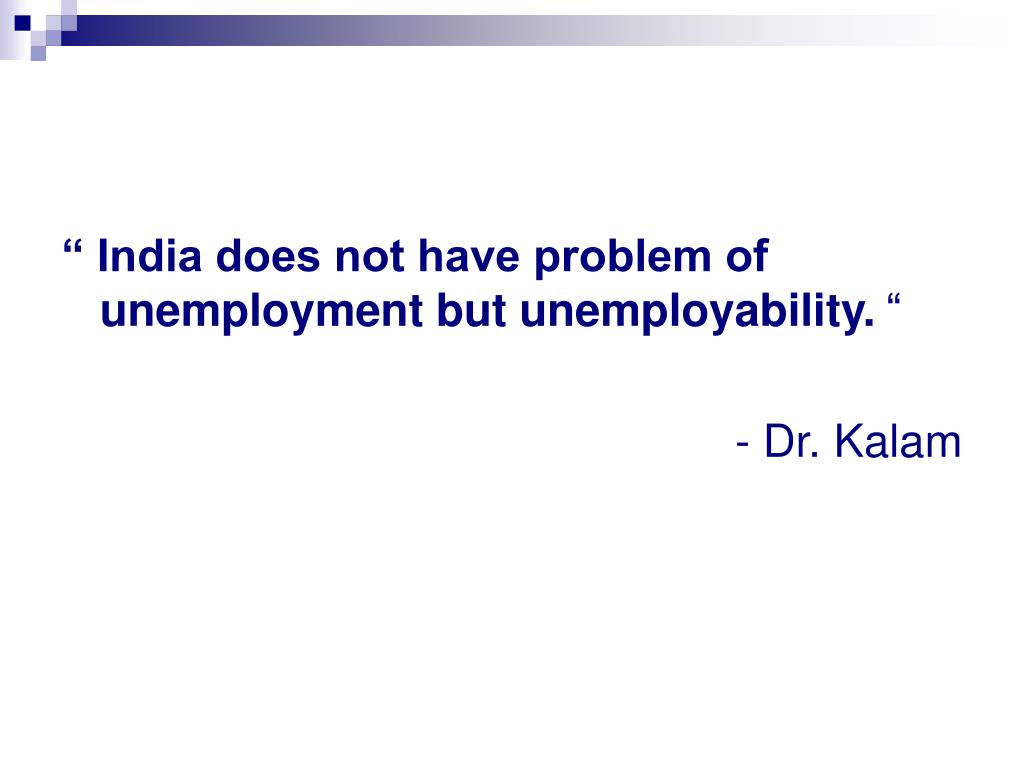 “ India does not have problem of unemployment but unemployability. “

- Dr. Kalam